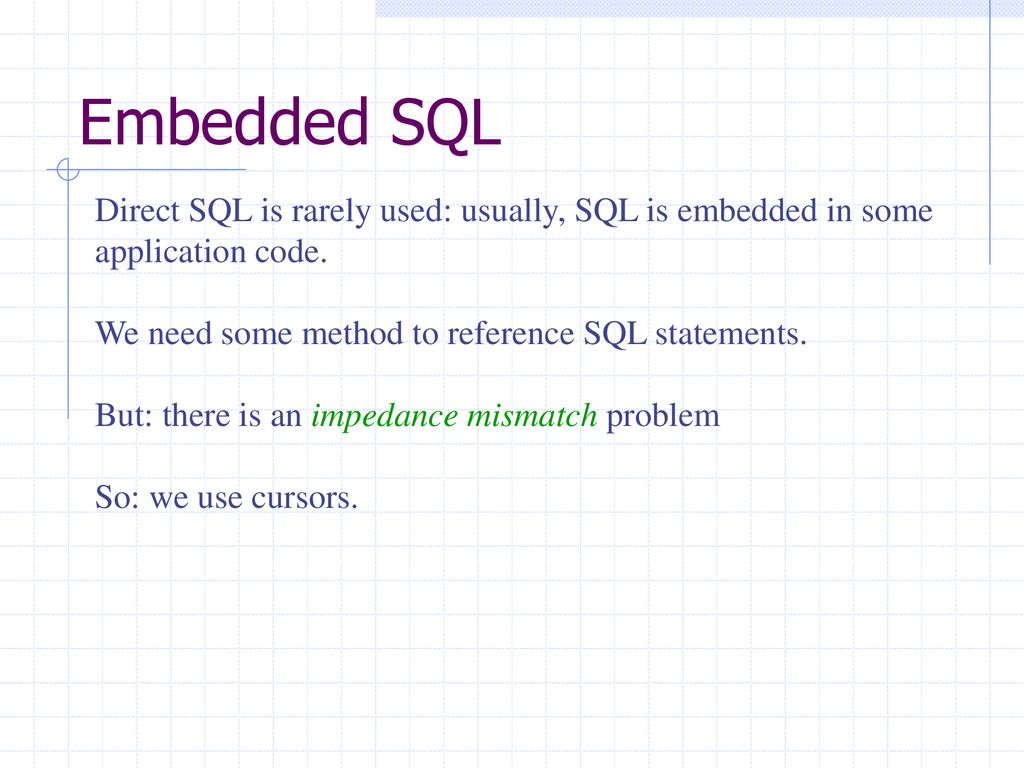 Embedded SQL

Direct SQL is rarely used: usually, SQL is embedded in some application code.

We need some method to reference SQL statements.

But: there is an impedance mismatch problem

So: we use cursors.